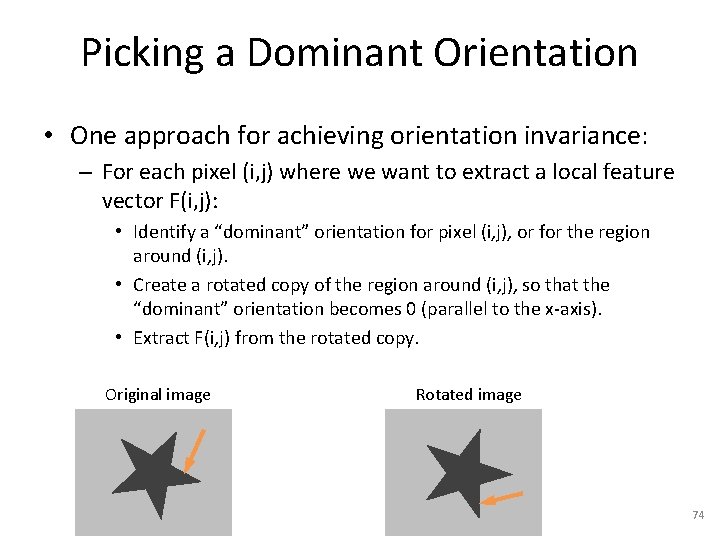 Picking a Dominant Orientation

• One approach for achieving orientation invariance:

– For each pixel (i,j) where we want to extract a local feature vector F(i,j):

• Identify a “dominant” orientation for pixel (i,j), or for the region around (i,j).

• Create a rotated copy of the region around (i,j), so that the “dominant” orientation becomes 0 (parallel to the x-axis).

• Extract F(i,j) from the rotated copy.

Original image

Rotated image

74